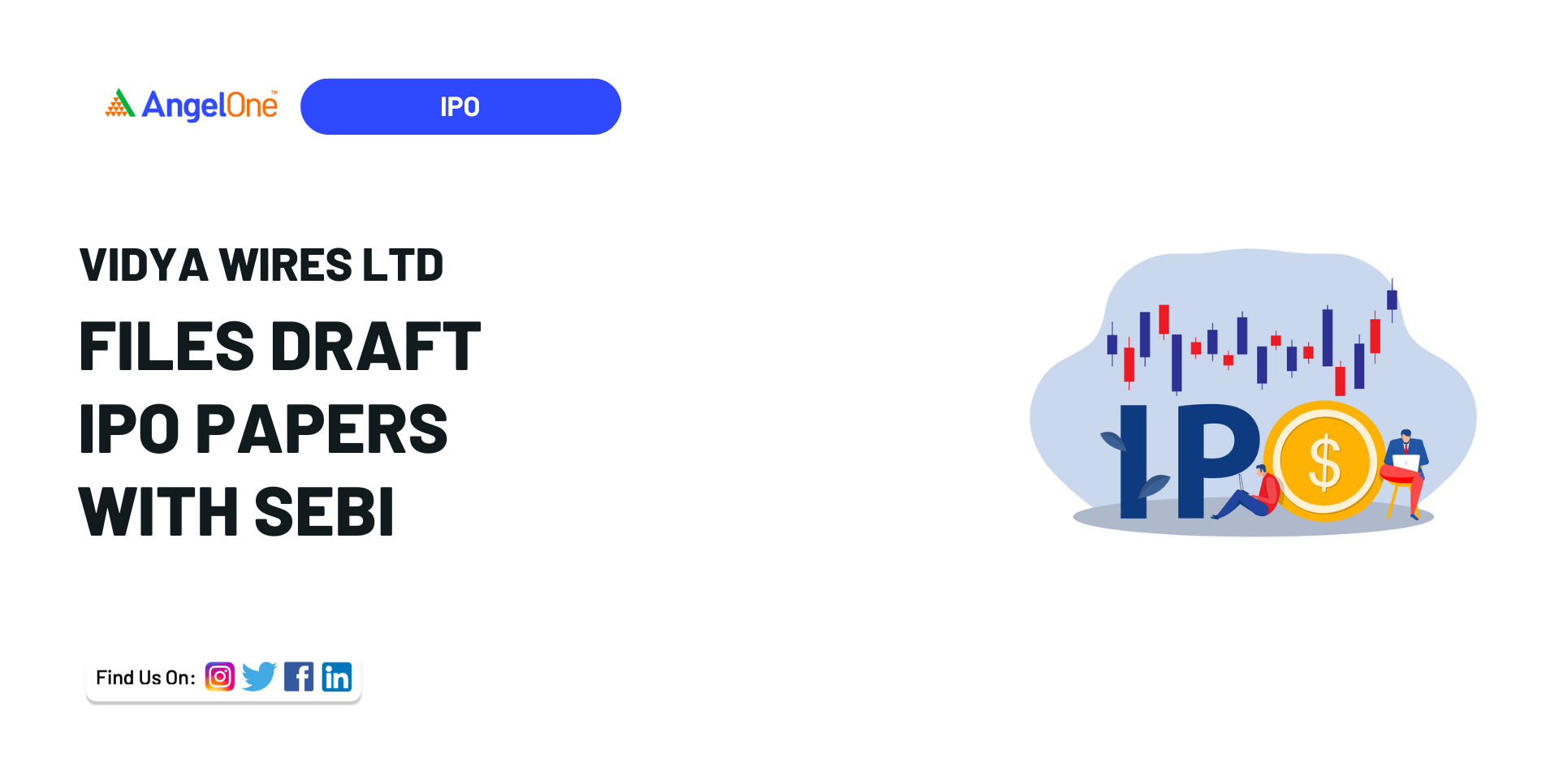 AngelOne™

IPO

VIDYA WIRES LTD

FILES DRAFT IPO PAPERS WITH SEBI

IPO $

Find Us On: